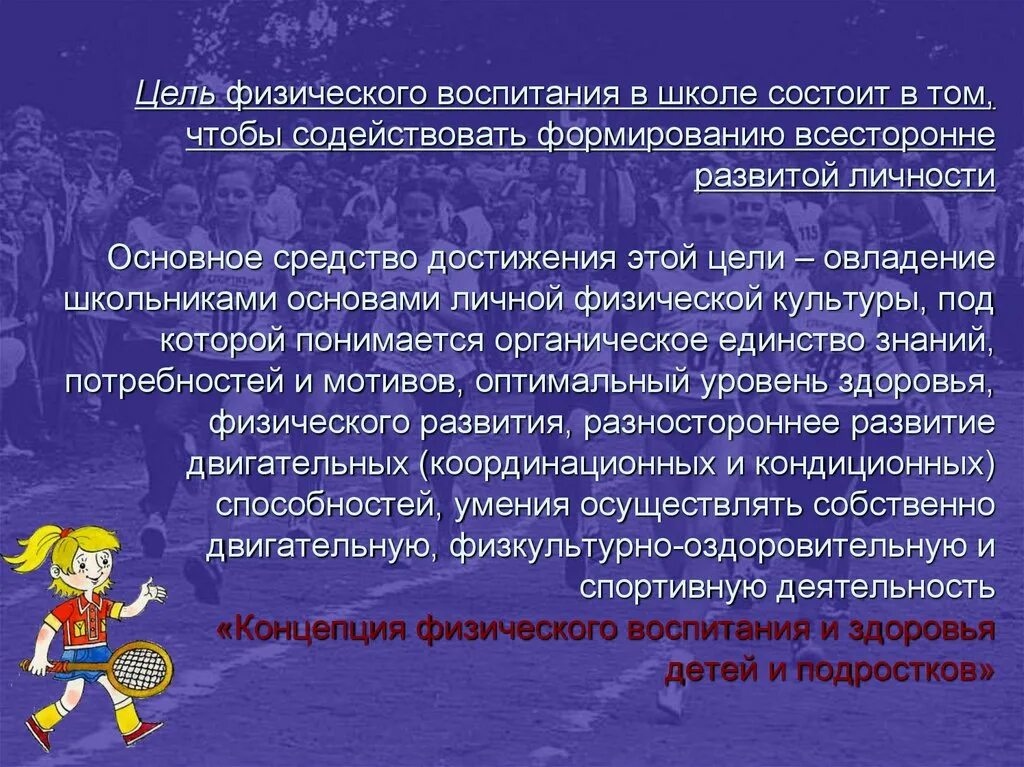 Цель физического воспитания в школе состоит в том, чтобы содействовать формированию всесторонне развитой личности

Основное средство достижения этой цели – овладение школьниками основами личной физической культуры, под которой понимается органическое единство знаний, потребностей и мотивов, оптимальный уровень здоровья, физического развития, разностороннее развитие двигательных (координационных и кондиционных) способностей, умения осуществлять собственно двигательную, физкультурно-оздоровительную и спортивную деятельность
«Концепция физического воспитания и здоровья детей и подростков»